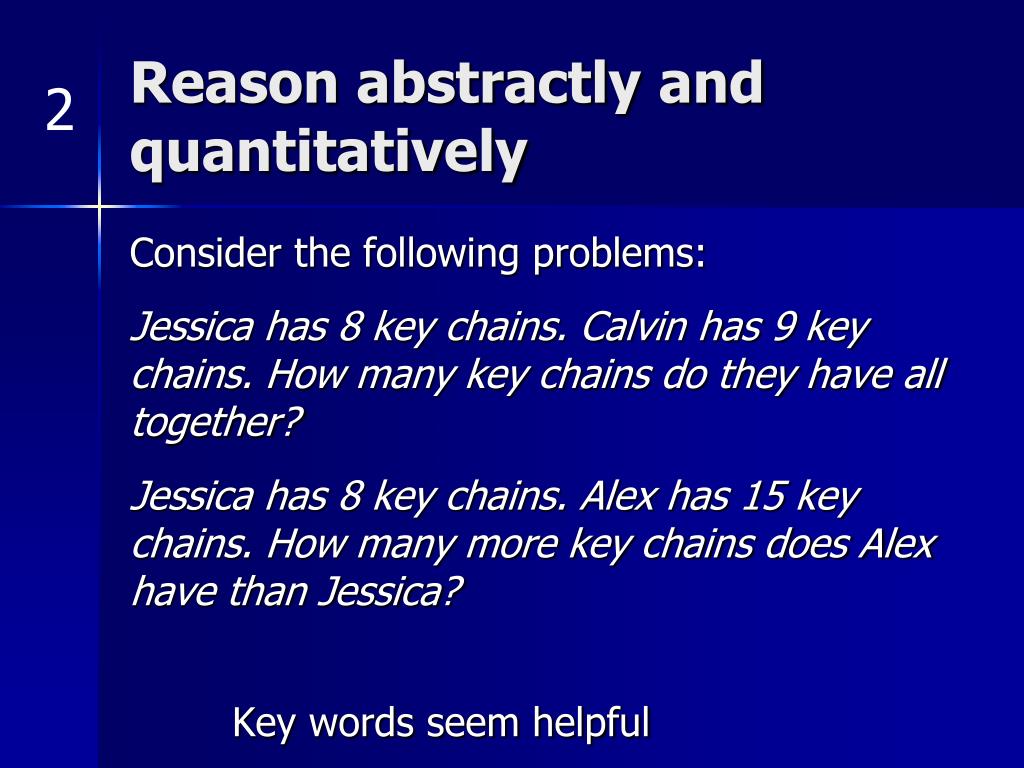 2

Reason abstractly and quantitatively

Consider the following problems:

Jessica has 8 key chains. Calvin has 9 key chains. How many key chains do they have all together?

Jessica has 8 key chains. Alex has 15 key chains. How many more key chains does Alex have than Jessica?

Key words seem helpful